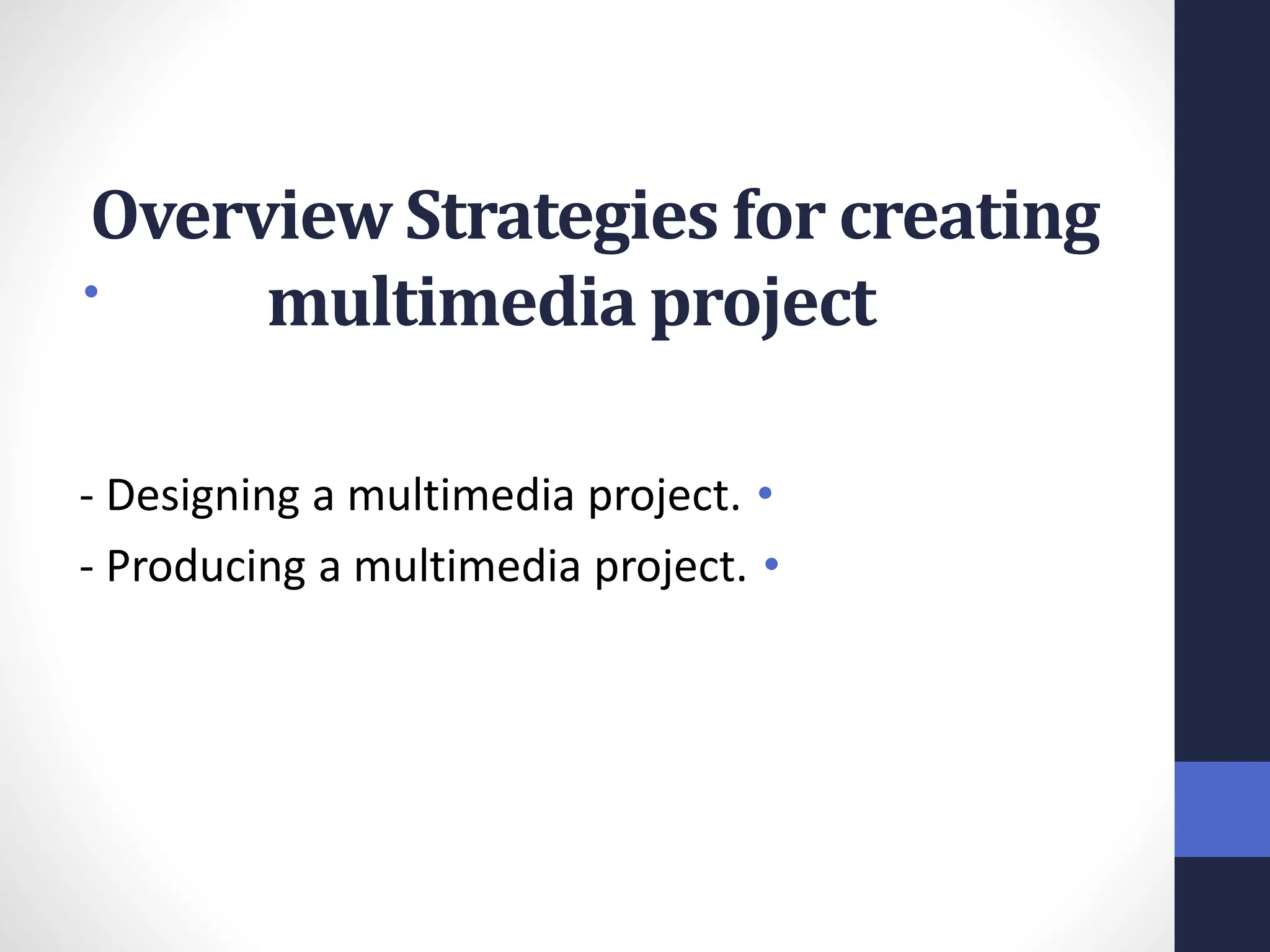 Overview Strategies for creating multimedia project

- Designing a multimedia project.
- Producing a multimedia project.